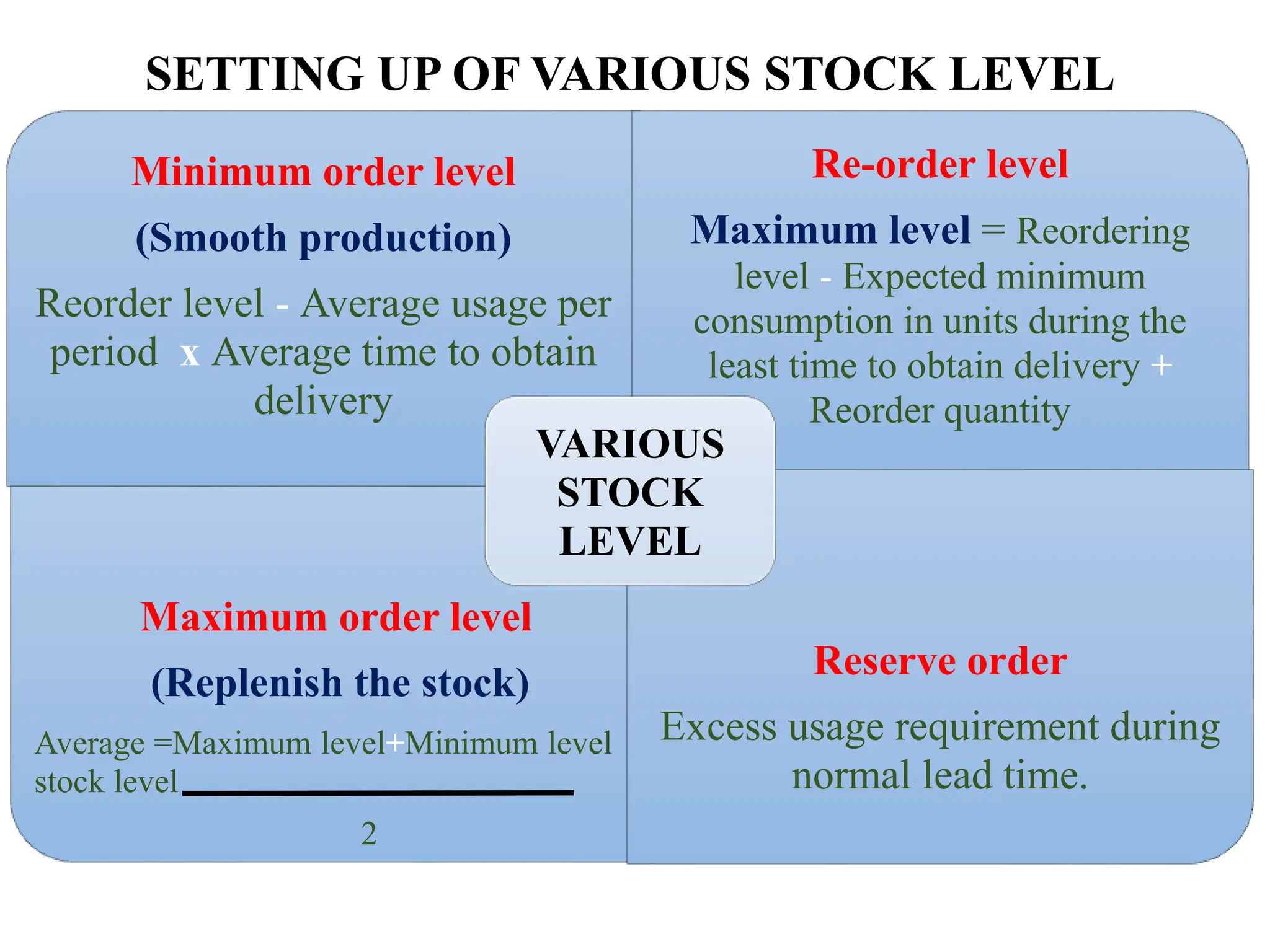 SETTING UP OF VARIOUS STOCK LEVEL

Minimum order level

(Smooth production)

Reorder level - Average usage per period x Average time to obtain delivery

Re-order level

Maximum level = Reordering level - Expected minimum consumption in units during the least time to obtain delivery + Reorder quantity

VARIOUS STOCK LEVEL

Maximum order level

(Replenish the stock)

Average =Maximum level+Minimum level
stock level
2

Reserve order

Excess usage requirement during normal lead time.